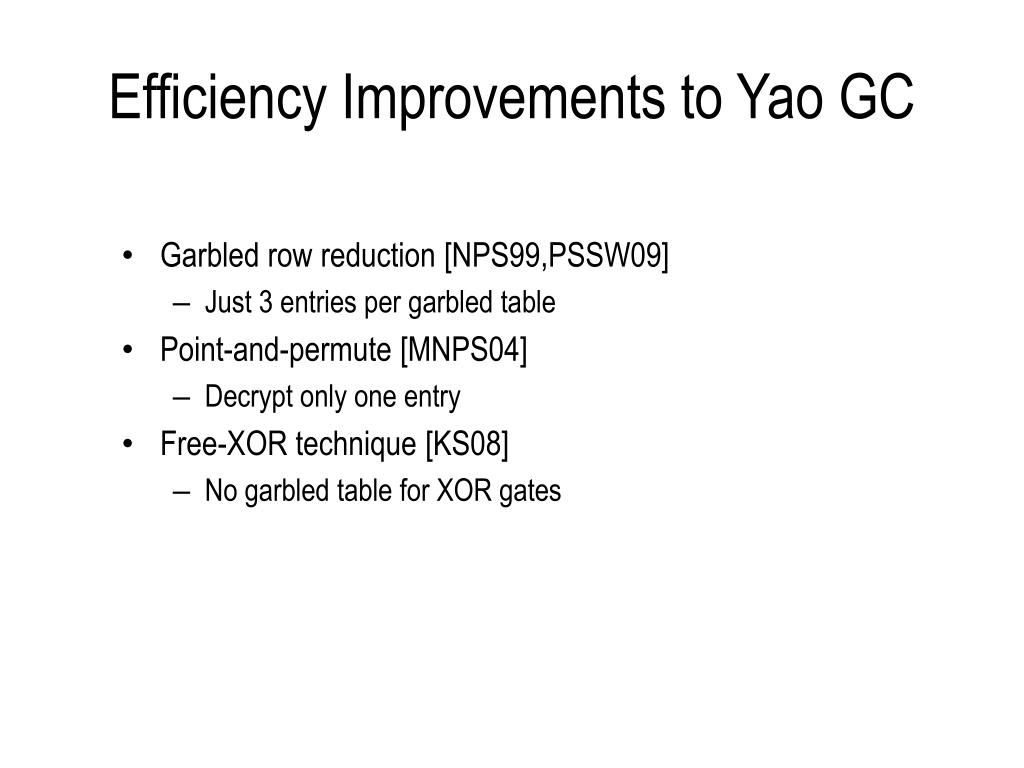 Efficiency Improvements to Yao GC

• Garbled row reduction [NPS99,PSSW09]
– Just 3 entries per garbled table
• Point-and-permute [MNPS04]
– Decrypt only one entry
• Free-XOR technique [KS08]
– No garbled table for XOR gates